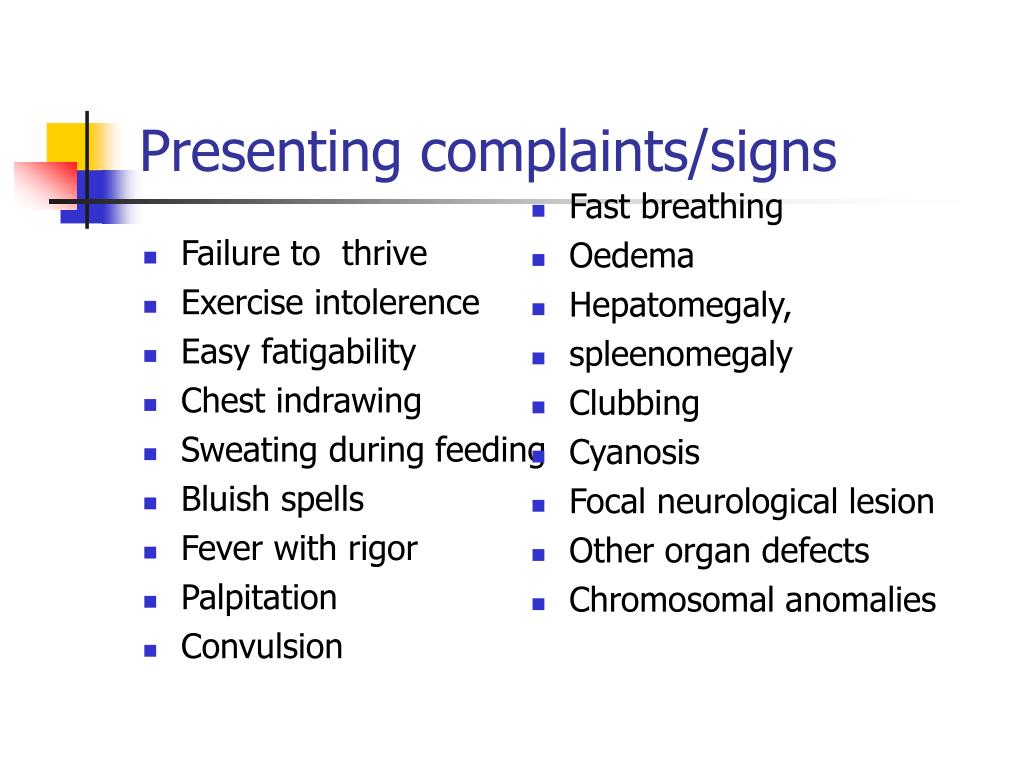 Presenting complaints/signs

- Failure to thrive
- Exercise intolerence
- Easy fatigability
- Chest indrawing
- Sweating during feeding
- Bluish spells
- Fever with rigor
- Palpitation
- Convulsion

- Fast breathing
- Oedema
- Hepatomegaly,
- spleenomegaly
- Clubbing
- Cyanosis
- Focal neurological lesion
- Other organ defects
- Chromosomal anomalies